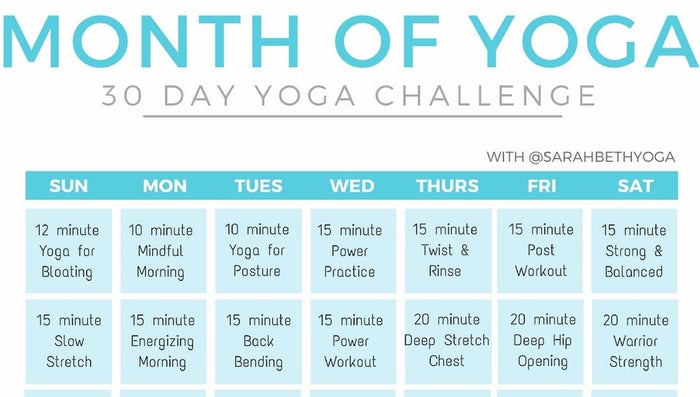 MONTH OF YOGA
30 DAY YOGA CHALLENGE

WITH @SARAHBETHYOGA

| SUN | MON | TUES | WED | THURS | FRI | SAT |
|---|---|---|---|---|---|---|
| 12 minute Yoga for Bloating | 10 minute Mindful Morning | 10 minute Yoga for Posture | 15 minute Power Practice | 15 minute Twist & Rinse | 15 minute Post Workout | 15 minute Strong & Balanced |
| 15 minute Slow Stretch | 15 minute Energizing Morning | 15 minute Back Bending | 15 minute Power Workout | 20 minute Deep Stretch Chest | 20 minute Deep Hip Opening | 20 minute Warrior Strength |